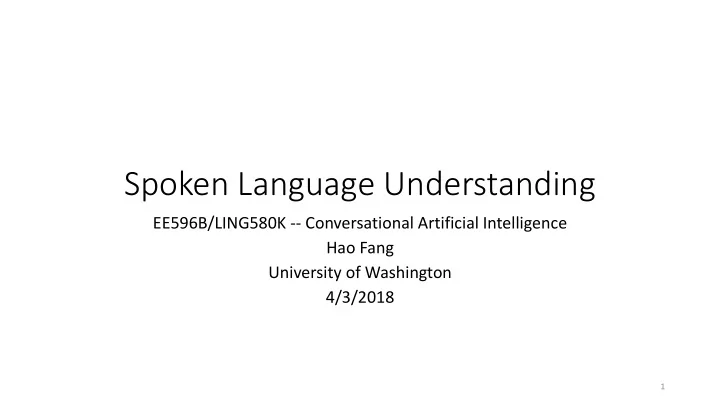 Spoken Language Understanding

EE596B/LING580K -- Conversational Artificial Intelligence
Hao Fang
University of Washington
4/3/2018

1